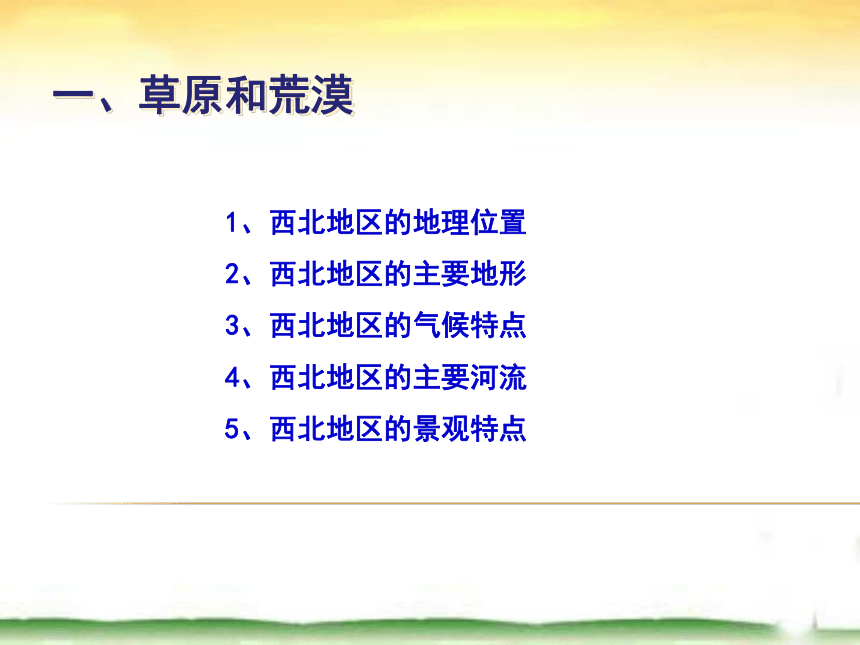 一、草原和荒漠

1、西北地区的地理位置
2、西北地区的主要地形
3、西北地区的气候特点
4、西北地区的主要河流
5、西北地区的景观特点